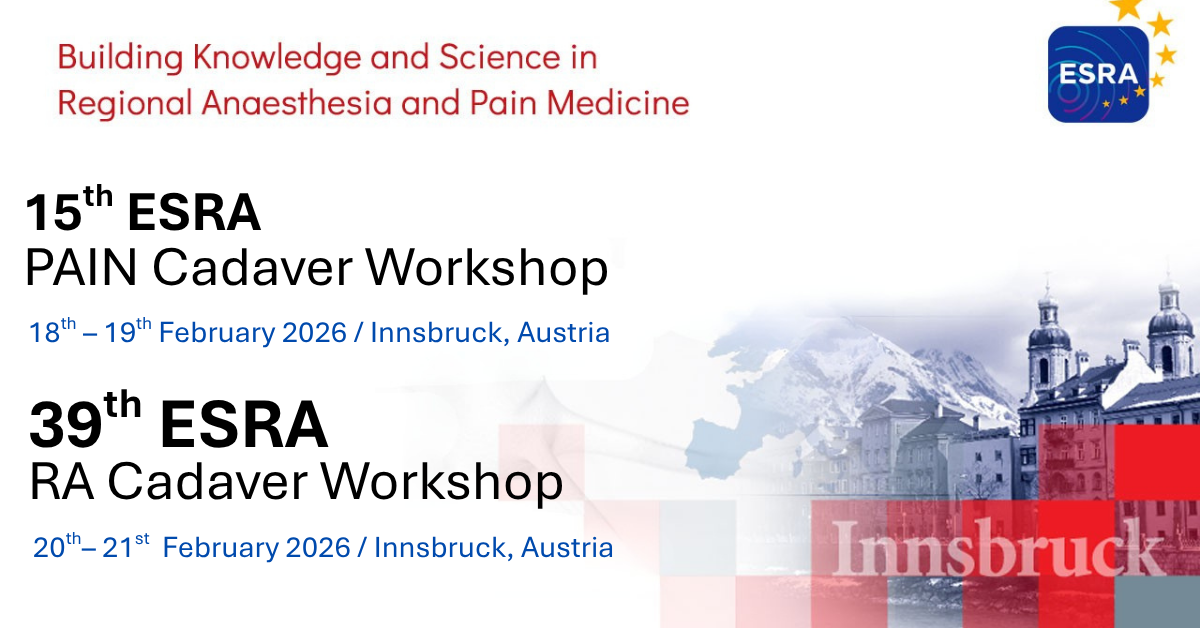 Building Knowledge and Science in Regional Anaesthesia and Pain Medicine

ESRA

15$^{th}$ ESRA
PAIN Cadaver Workshop

18$^{th}$ – 19$^{th}$ February 2026 / Innsbruck, Austria

39$^{th}$ ESRA
RA Cadaver Workshop

20$^{th}$– 21$^{st}$ February 2026 / Innsbruck, Austria

Innsbruck